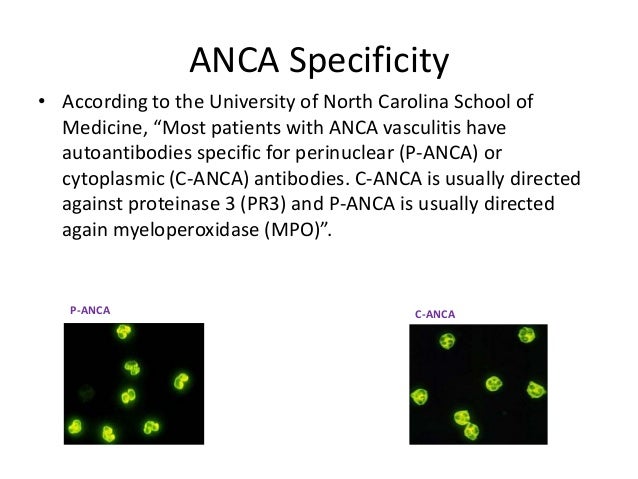 ANCA Specificity

• According to the University of North Carolina School of Medicine, “Most patients with ANCA vasculitis have autoantibodies specific for perinuclear (P-ANCA) or cytoplasmic (C-ANCA) antibodies. C-ANCA is usually directed against proteinase 3 (PR3) and P-ANCA is usually directed again myeloperoxidase (MPO)”.

P-ANCA

C-ANCA